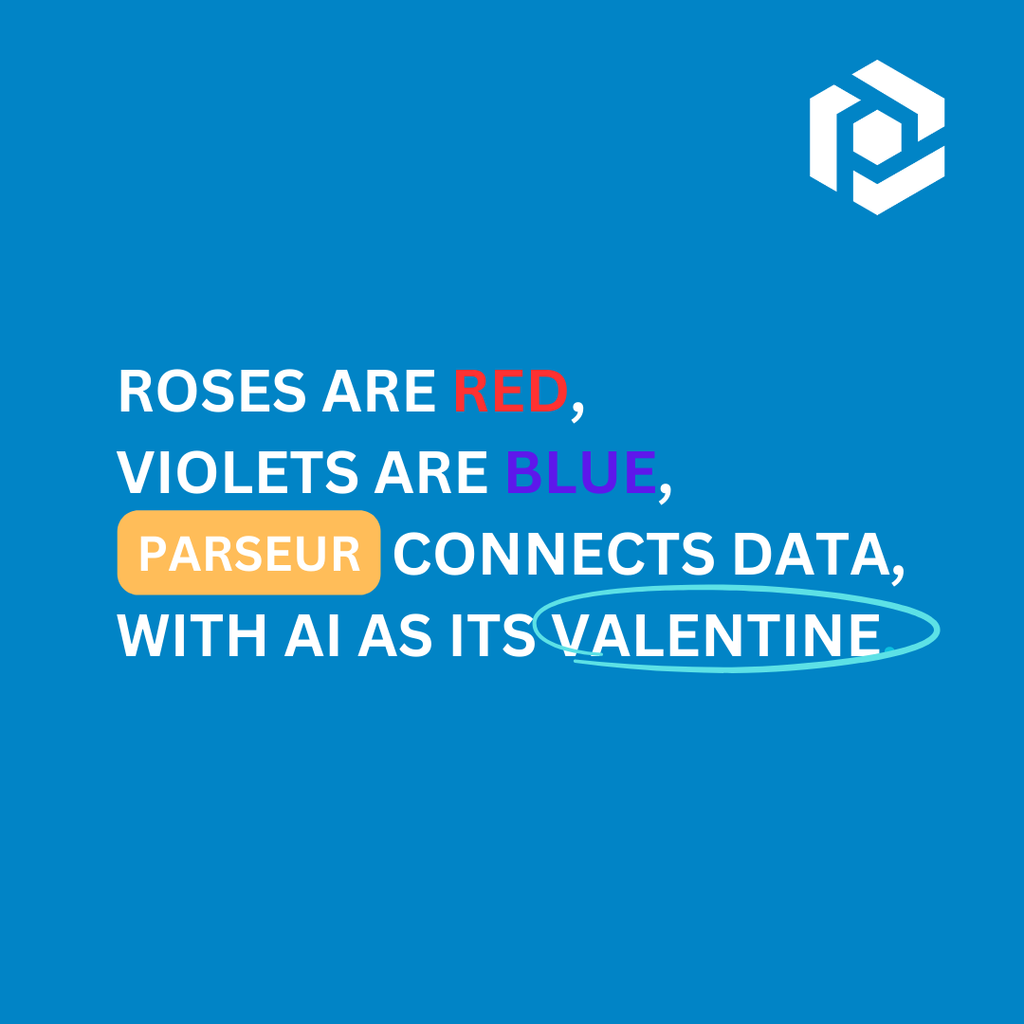 ROSES ARE RED,
VIOLETS ARE BLUE,
PARSEUR CONNECTS DATA,
WITH AI AS ITS VALENTINE.